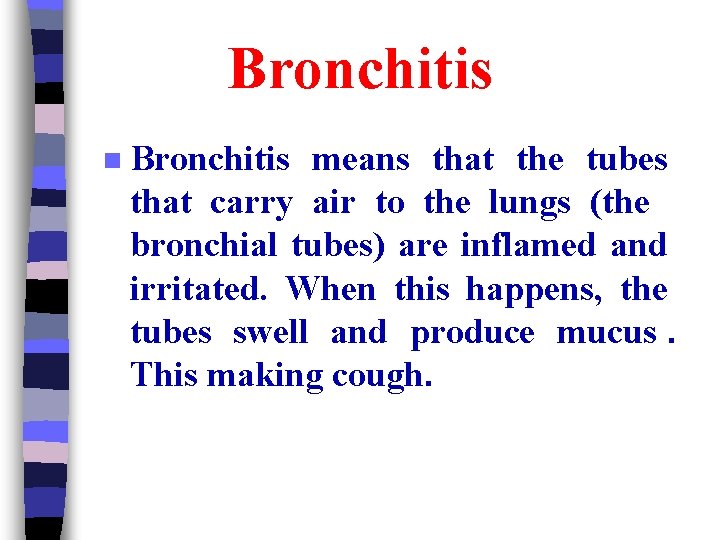 Bronchitis

Bronchitis means that the tubes that carry air to the lungs (the bronchial tubes) are inflamed and irritated. When this happens, the tubes swell and produce mucus . This making cough.